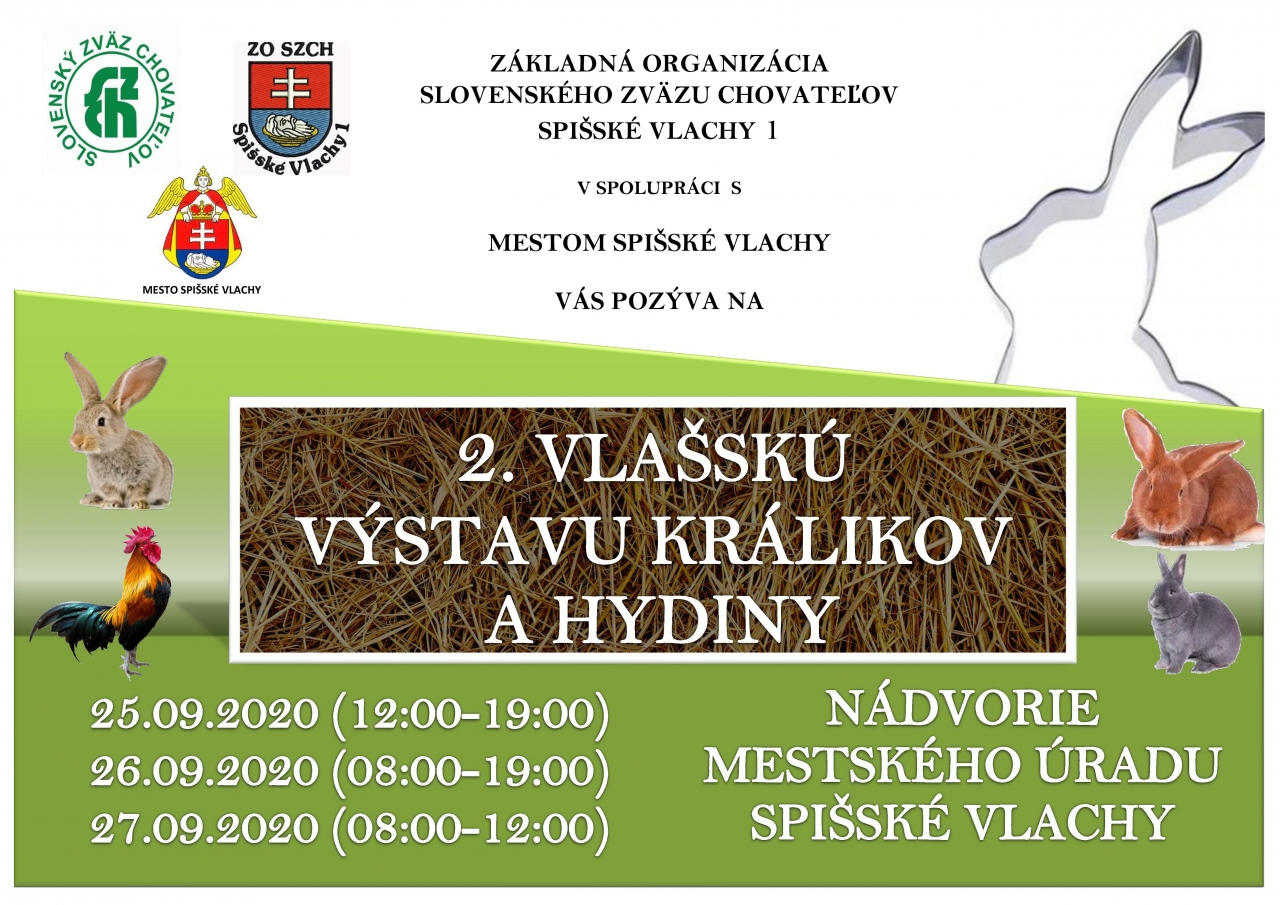 SLOVENSKÝ ZVÄZ CHOVATEĽOV

ZO SZCH
Spišské Vlachy 1

MESTO SPIŠSKÉ VLACHY

ZÁKLADNÁ ORGANIZÁCIA
SLOVENSKÉHO ZVÄZU CHOVATEĽOV
SPIŠSKÉ VLACHY 1

V SPOLUPRÁCI S

MESTOM SPIŠSKÉ VLACHY

VÁS POZÝVA NA

2. VLAŠSKÚ
VÝSTAVU KRÁLIKOV
A HYDINY

25.09.2020 (12:00-19:00)
26.09.2020 (08:00-19:00)
27.09.2020 (08:00-12:00)

NÁDVORIE
MESTSKÉHO ÚRADU
SPIŠSKÉ VLACHY